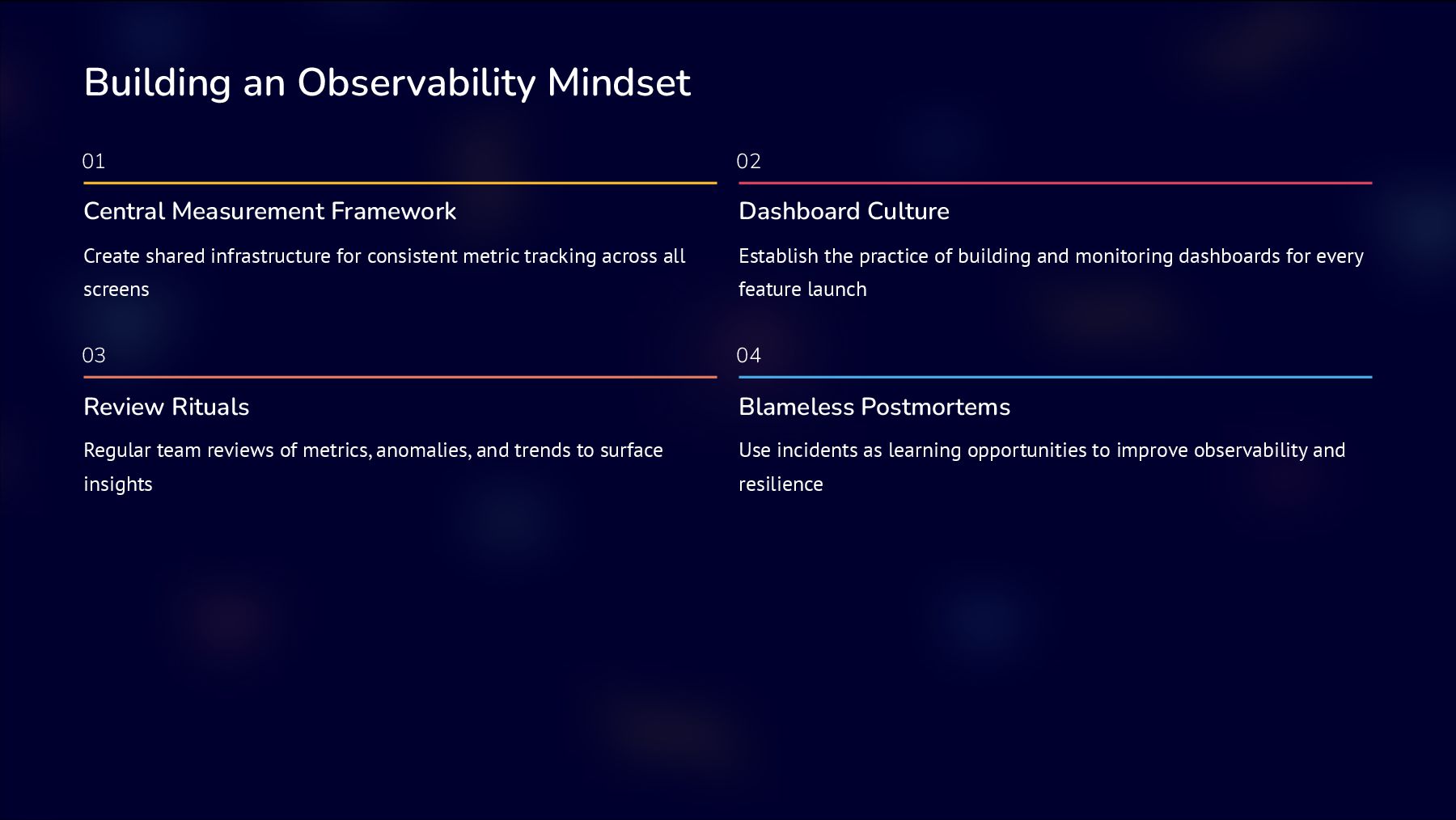 Building an Observability Mindset

01

Central Measurement Framework

Create shared infrastructure for consistent metric tracking across all screens

02

Dashboard Culture

Establish the practice of building and monitoring dashboards for every feature launch

03

Review Rituals

Regular team reviews of metrics, anomalies, and trends to surface insights

04

Blameless Postmortems

Use incidents as learning opportunities to improve observability and resilience